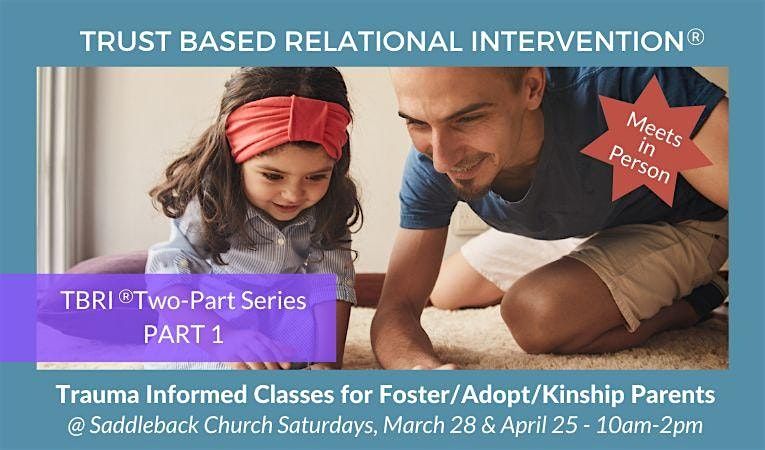 TRUST BASED RELATIONAL INTERVENTION®

Meets in Person

TBRI ®Two-Part Series
PART 1

Trauma Informed Classes for Foster/Adopt/Kinship Parents
@ Saddleback Church Saturdays, March 28 & April 25 - 10am-2pm